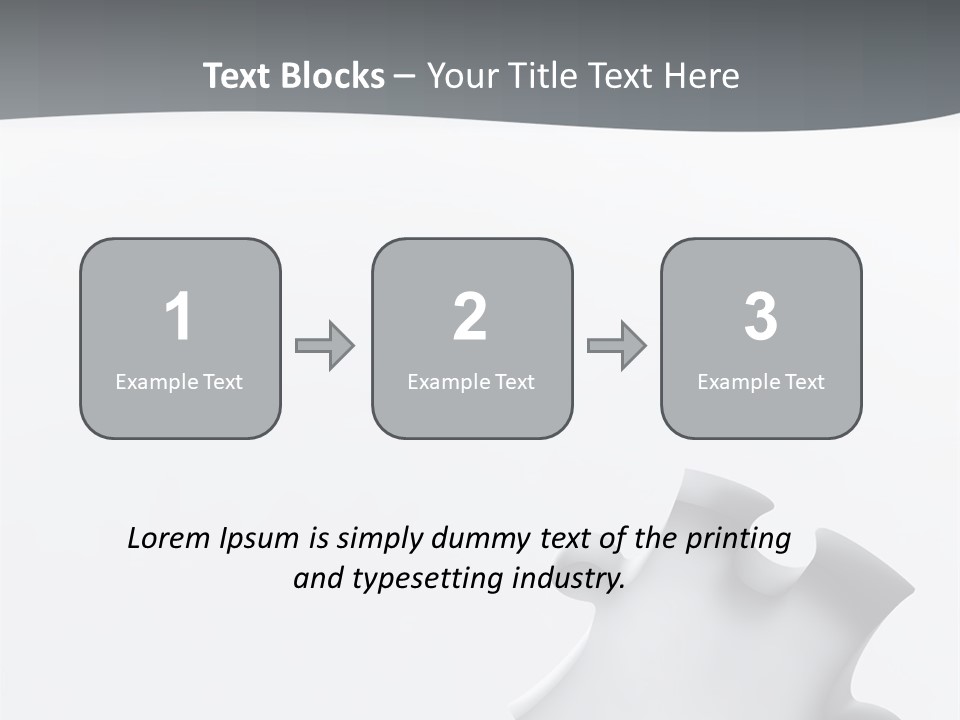 Text Blocks – Your Title Text Here

1
Example Text

2
Example Text

3
Example Text

Lorem Ipsum is simply dummy text of the printing and typesetting industry.